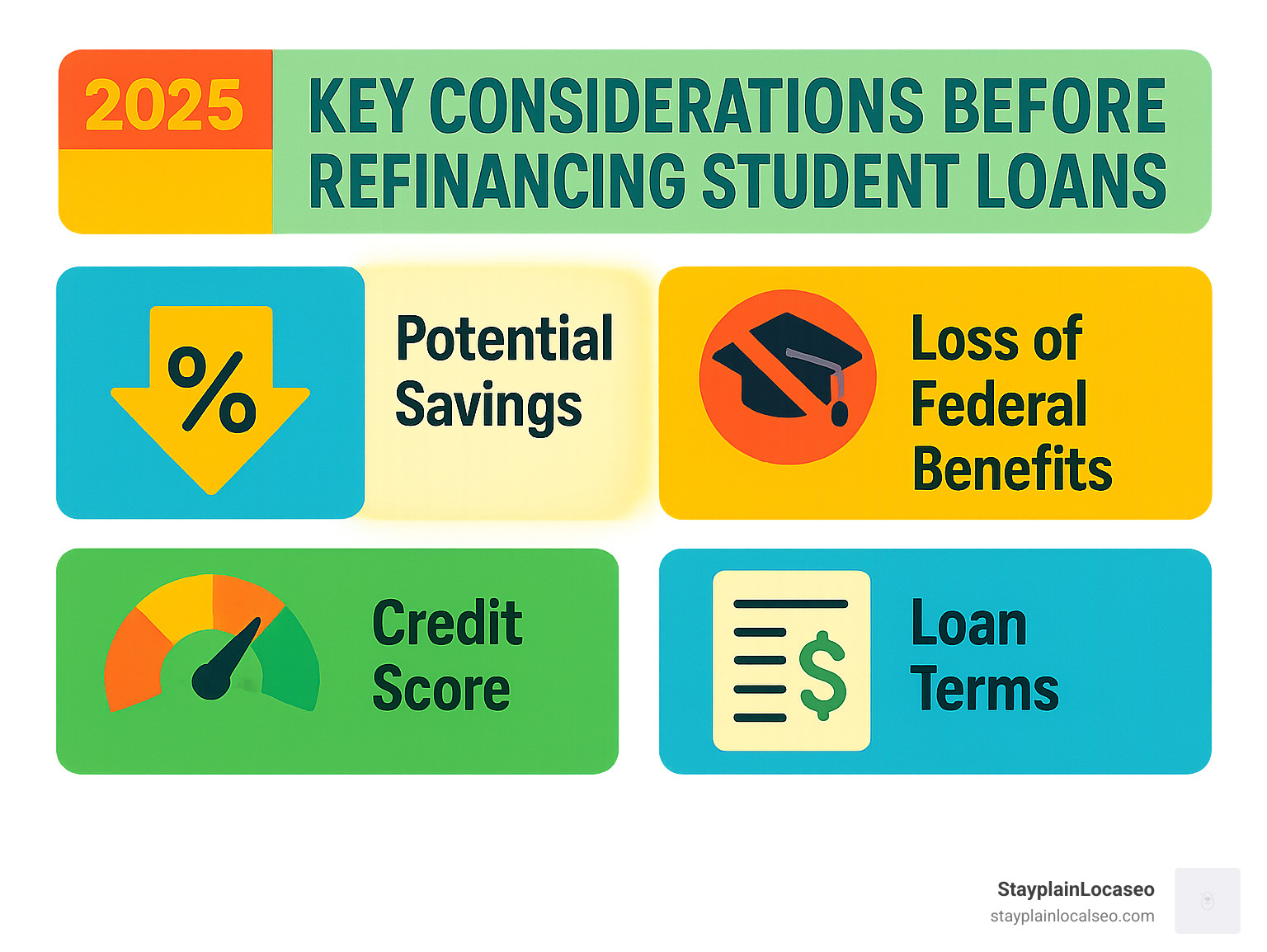 2025

KEY CONSIDERATIONS BEFORE REFINANCING STUDENT LOANS

%

Potential Savings

Loss of Federal Benefits

Credit Score

$

Loan Terms

StayplainLocaseo
stayplainlocalseo.com